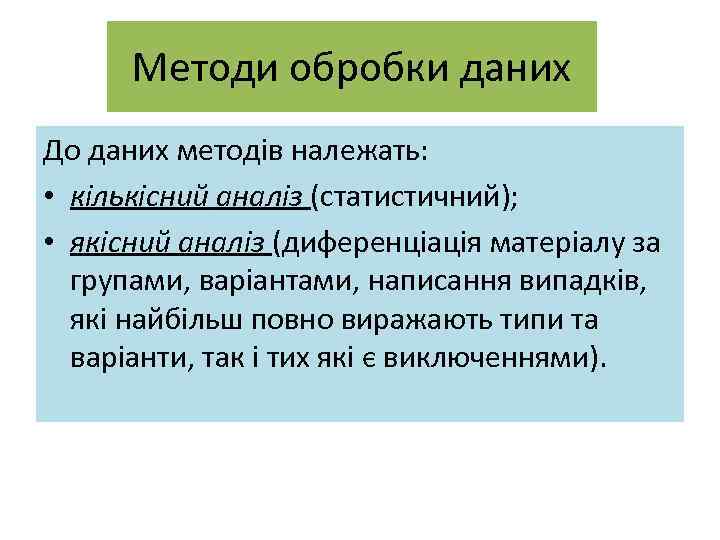 Методи обробки даних

До даних методів належать:

• кількісний аналіз (статистичний);

• якісний аналіз (диференціація матеріалу за групами, варіантами, написання випадків, які найбільш повно виражають типи та варіанти, так і тих які є виключеннями).